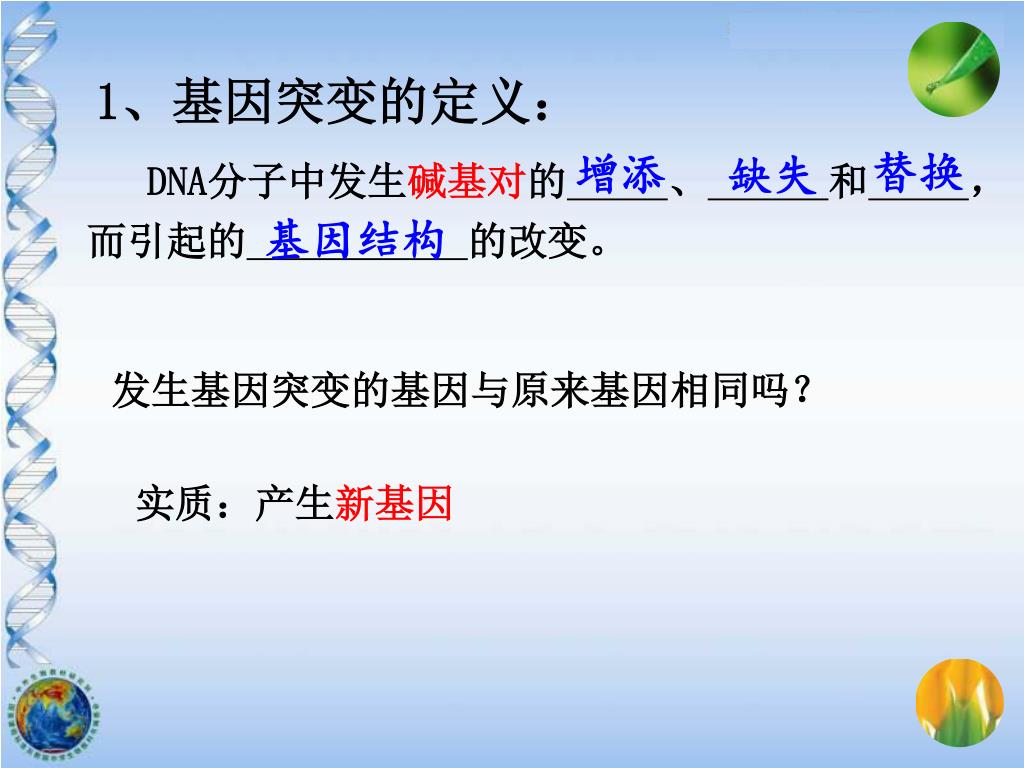 1、基因突变的定义：

DNA分子中发生碱基对的增添、缺失和替换，而引起的基因结构的改变。

发生基因突变的基因与原来基因相同吗？

实质：产生新基因